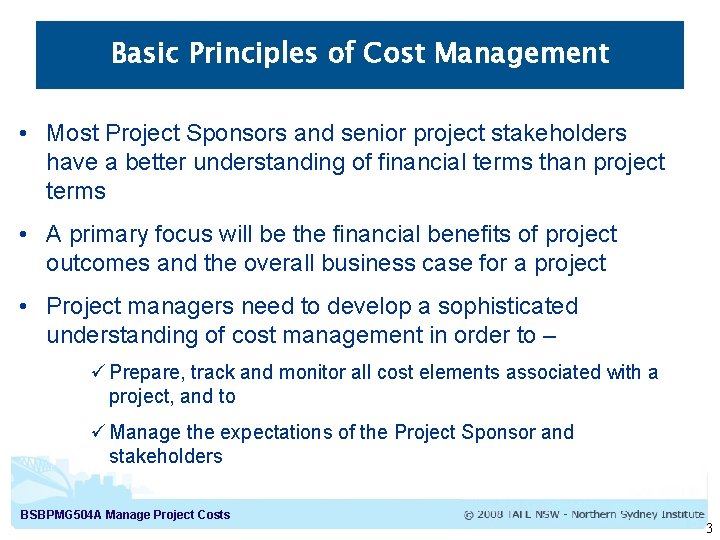 Basic Principles of Cost Management

• Most Project Sponsors and senior project stakeholders have a better understanding of financial terms than project terms

• A primary focus will be the financial benefits of project outcomes and the overall business case for a project

• Project managers need to develop a sophisticated understanding of cost management in order to –

✓ Prepare, track and monitor all cost elements associated with a project, and to

✓ Manage the expectations of the Project Sponsor and stakeholders

BSBPMG504A Manage Project Costs

© 2008 TAFE NSW - Northern Sydney Institute

3